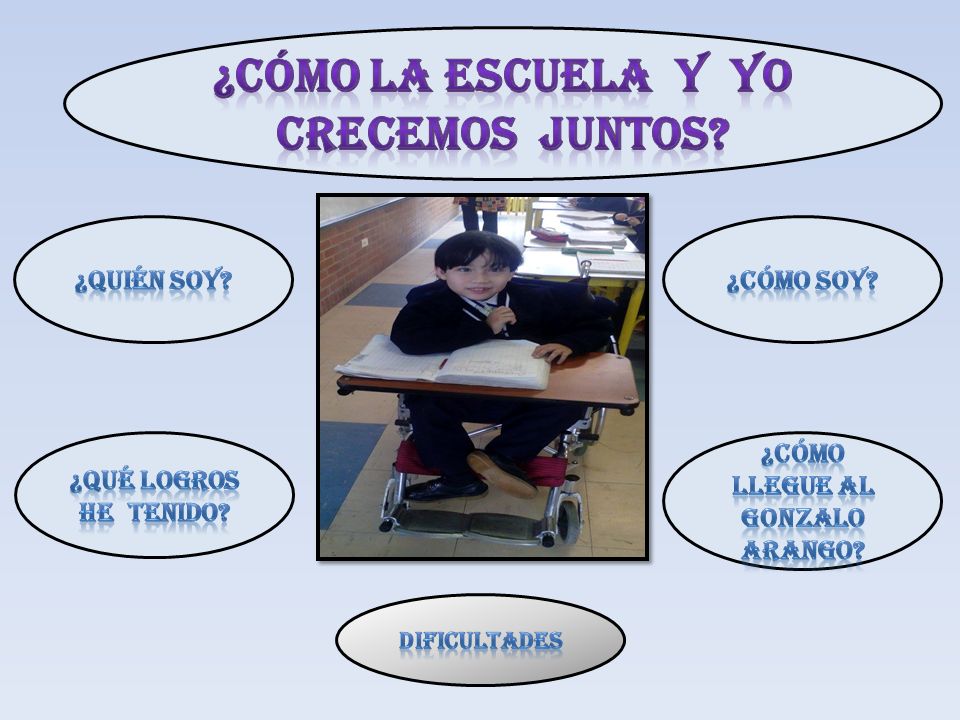 ¿CÓMO LA ESCUELA Y YO CRECEMOS JUNTOS?

¿QUIÉN SOY?

¿CÓMO SOY?

¿QUÉ LOGROS HE TENIDO?

¿CÓMO LLEGUE AL GONZALO ARANGO?

DIFICULTADES